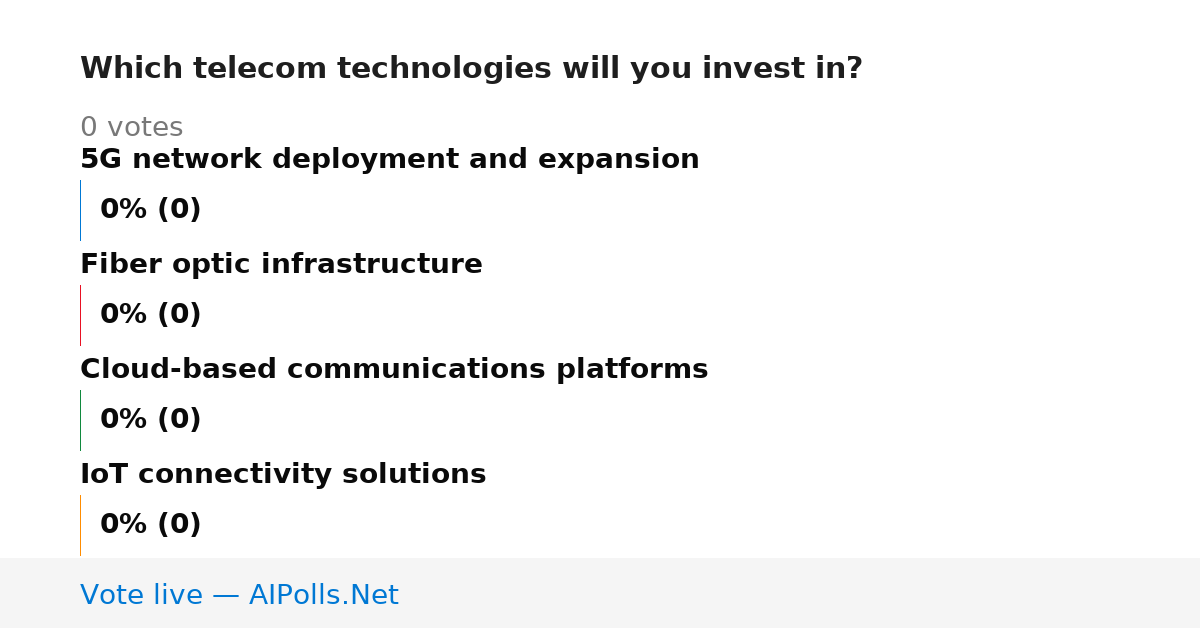 Which telecom technologies will you invest in?

0 votes

5G network deployment and expansion

0% (0)

Fiber optic infrastructure

0% (0)

Cloud-based communications platforms

0% (0)

IoT connectivity solutions

0% (0)

Vote live — AIPolls.Net